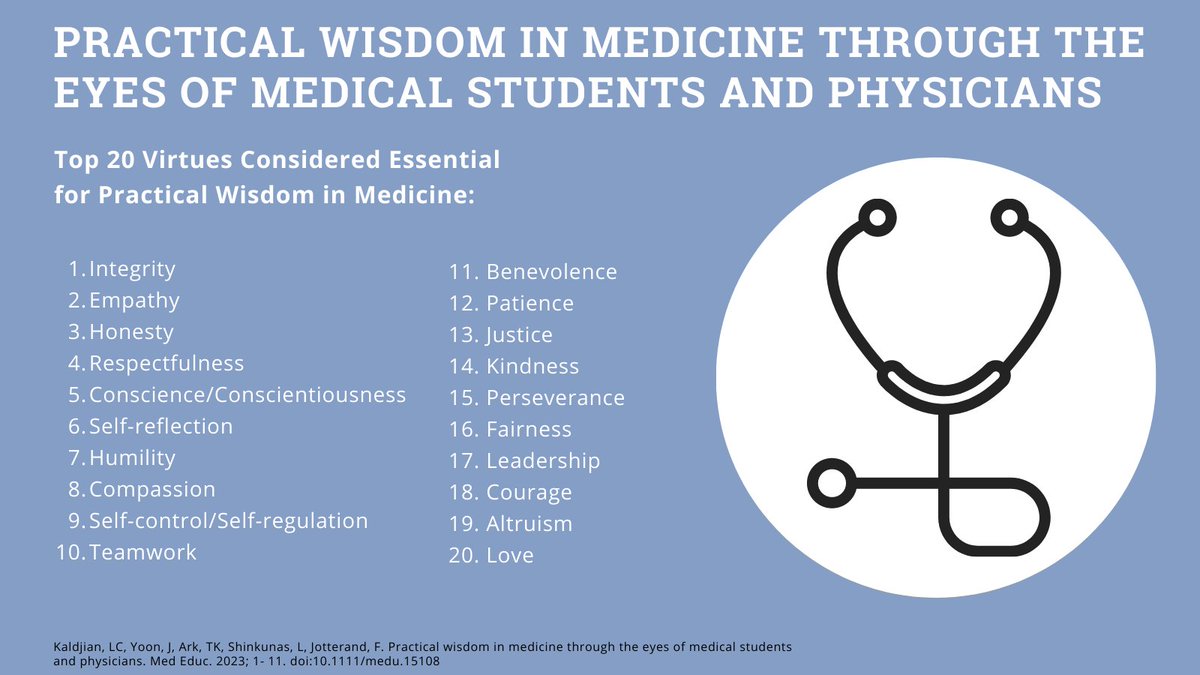 PRACTICAL WISDOM IN MEDICINE THROUGH THE EYES OF MEDICAL STUDENTS AND PHYSICIANS

Top 20 Virtues Considered Essential for Practical Wisdom in Medicine:

1. Integrity
2. Empathy
3. Honesty
4. Respectfulness
5. Conscience/Conscientiousness
6. Self-reflection
7. Humility
8. Compassion
9. Self-control/Self-regulation
10. Teamwork

11. Benevolence
12. Patience
13. Justice
14. Kindness
15. Perseverance
16. Fairness
17. Leadership
18. Courage
19. Altruism
20. Love

Kaldjian, LC, Yoon, J, Ark, TK, Shinkunas, L, Jotterand, F. Practical wisdom in medicine through the eyes of medical students and physicians. Med Educ. 2023; 1- 11. doi:10.1111/medu.15108